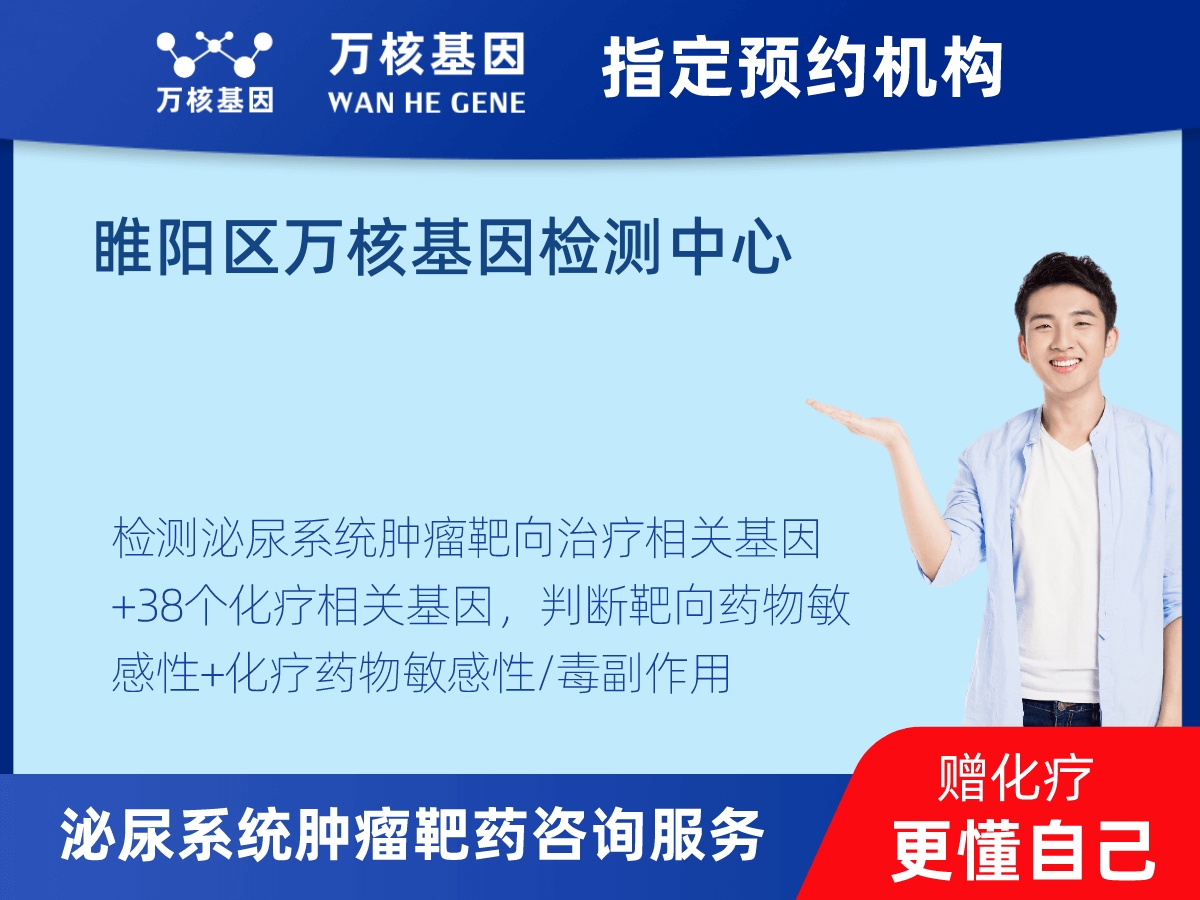 万核基因

万核基因
WAN HE GENE

指定预约机构

睢阳区万核基因检测中心

检测泌尿系统肿瘤靶向治疗相关基因+38个化疗相关基因，判断靶向药物敏感性+化疗药物敏感性/毒副作用

泌尿系统肿瘤靶药咨询服务

赠化疗
更懂自己